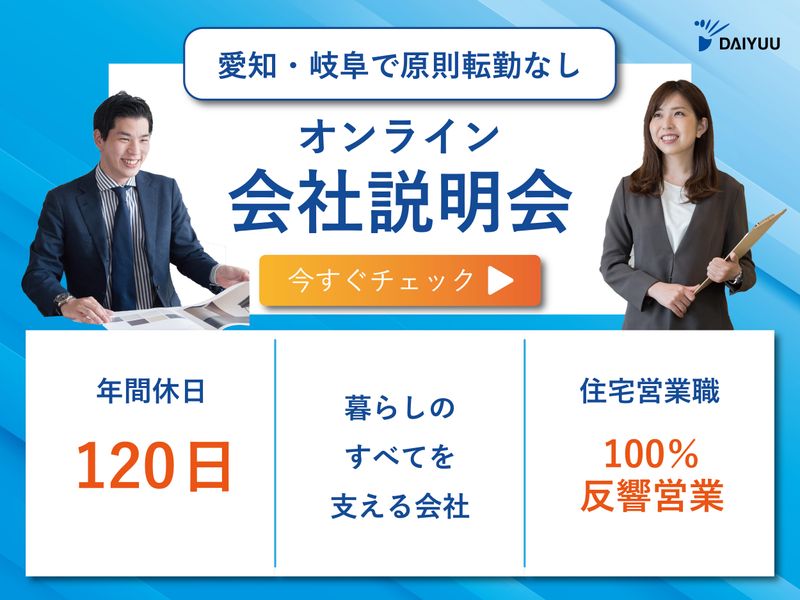 DAIYUU

愛知・岐阜で原則転勤なし

オンライン
会社説明会

今すぐチェック

年間休日
120日

暮らしの
すべてを
支える会社

住宅営業職
100%
反響営業